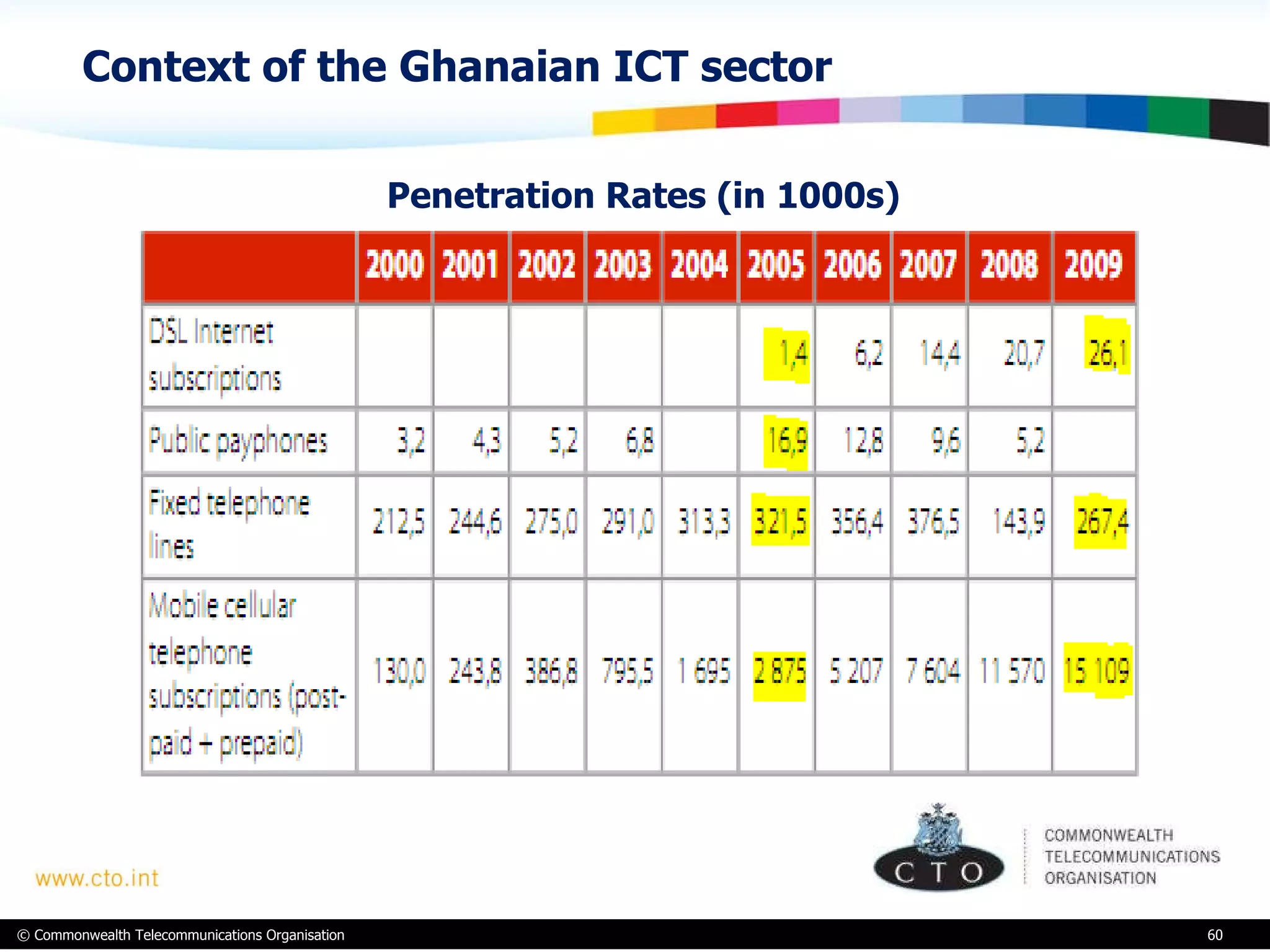 Context of the Ghanaian ICT sector

Penetration Rates (in 1000s)

| | 2000 | 2001 | 2002 | 2003 | 2004 | 2005 | 2006 | 2007 | 2008 | 2009 |
|---|---|---|---|---|---|---|---|---|---|---|
| DSL Internet subscriptions | | | | | | 1,4 | 6,2 | 14,4 | 20,7 | 26,1 |
| Public payphones | 3,2 | 4,3 | 5,2 | 6,8 | | 16,9 | 12,8 | 9,6 | 5,2 | |
| Fixed telephone lines | 212,5 | 244,6 | 275,0 | 291,0 | 313,3 | 321,5 | 356,4 | 376,5 | 143,9 | 267,4 |
| Mobile cellular telephone subscriptions (post-paid + prepaid) | 130,0 | 243,8 | 386,8 | 795,5 | 1 695 | 2 875 | 5 207 | 7 604 | 11 570 | 15 109 |

www.cto.int

CTO

COMMONWEALTH TELECOMMUNICATIONS ORGANISATION

© Commonwealth Telecommunications Organisation

60